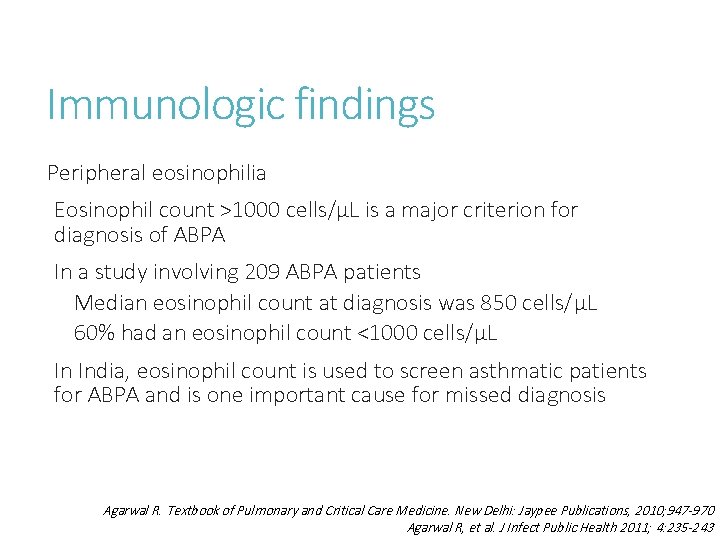 Immunologic findings

Peripheral eosinophilia

Eosinophil count >1000 cells/µL is a major criterion for diagnosis of ABPA

In a study involving 209 ABPA patients

Median eosinophil count at diagnosis was 850 cells/µL

60% had an eosinophil count <1000 cells/µL

In India, eosinophil count is used to screen asthmatic patients for ABPA and is one important cause for missed diagnosis

Agarwal R. Textbook of Pulmonary and Critical Care Medicine. New Delhi: Jaypee Publications, 2010;947-970
Agarwal R, et al. J Infect Public Health 2011; 4:235-243